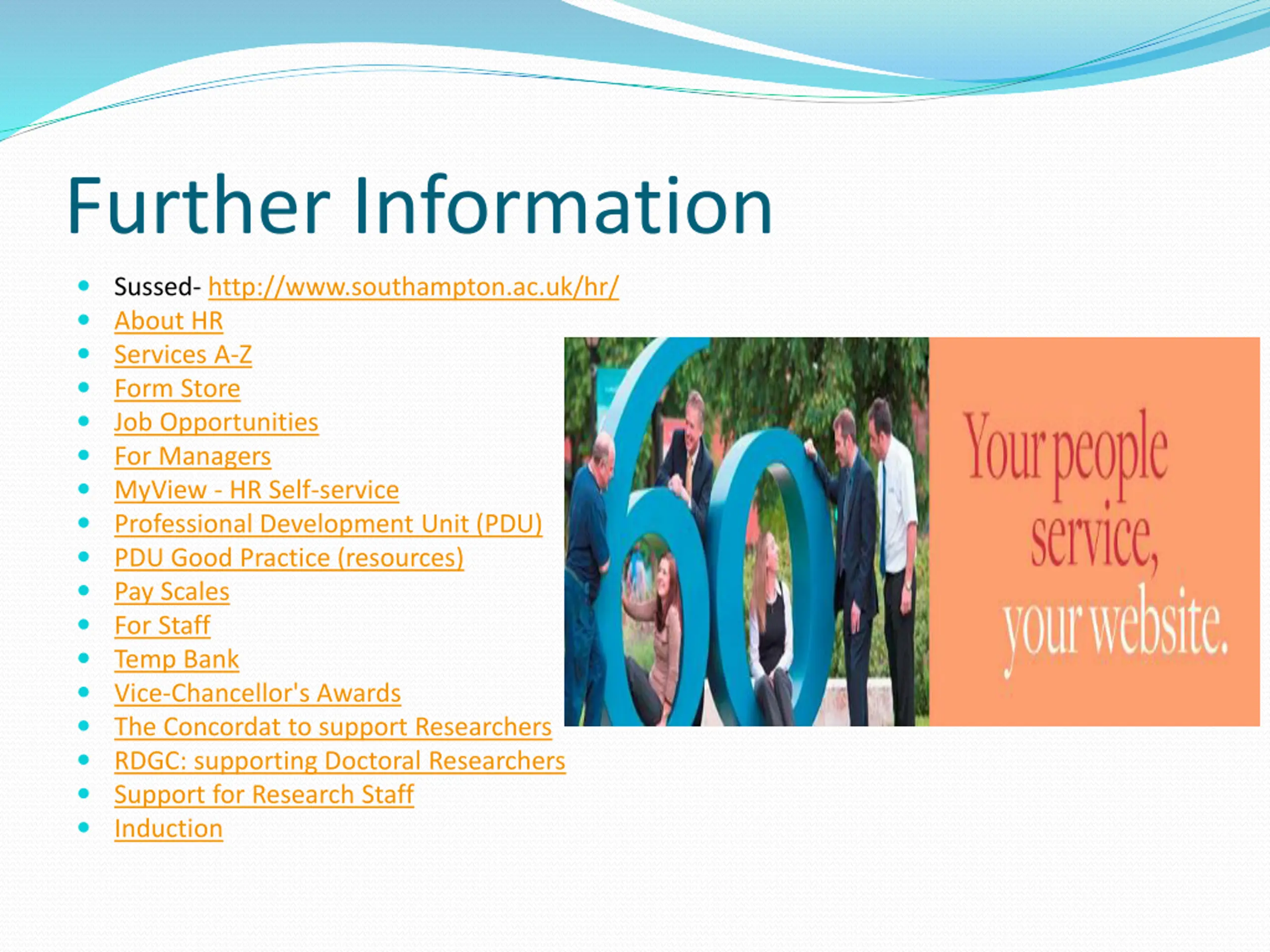 Further Information

- Sussed- http://www.southampton.ac.uk/hr/
- About HR
- Services A-Z
- Form Store
- Job Opportunities
- For Managers
- MyView - HR Self-service
- Professional Development Unit (PDU)
- PDU Good Practice (resources)
- Pay Scales
- For Staff
- Temp Bank
- Vice-Chancellor's Awards
- The Concordat to support Researchers
- RDGC: supporting Doctoral Researchers
- Support for Research Staff
- Induction

60

Your people service, your website.